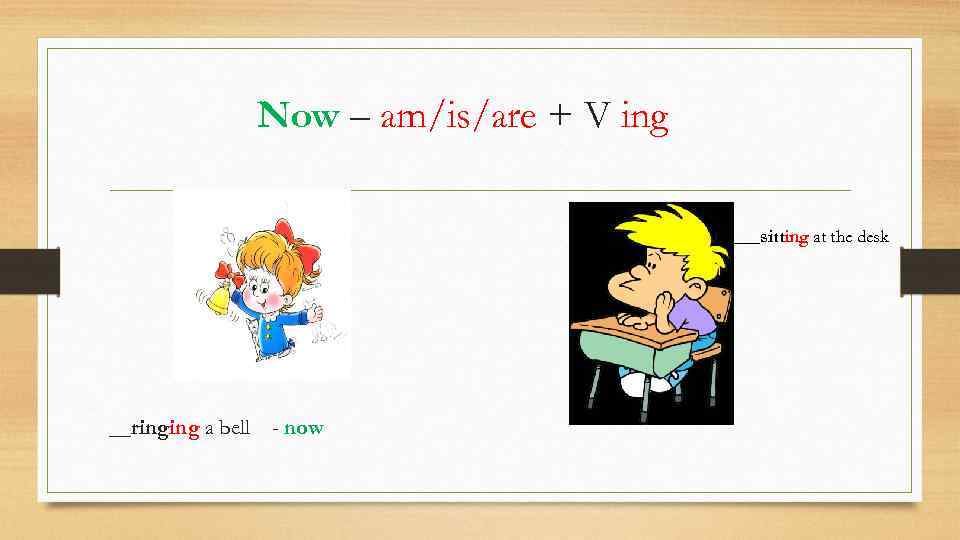 Now – am/is/are + V ing

__sitting at the desk

__ringing a bell - now